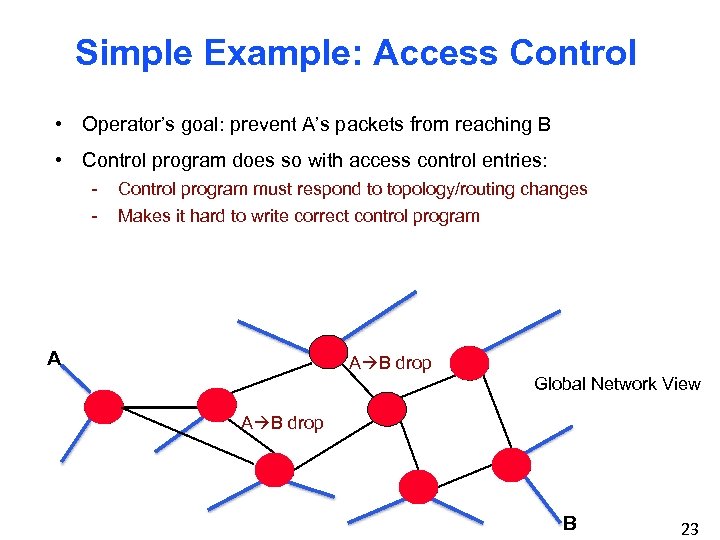 Simple Example: Access Control

• Operator's goal: prevent A's packets from reaching B

• Control program does so with access control entries:

- Control program must respond to topology/routing changes
- Makes it hard to write correct control program

A

A→B drop

A→B drop

Global Network View

B

23